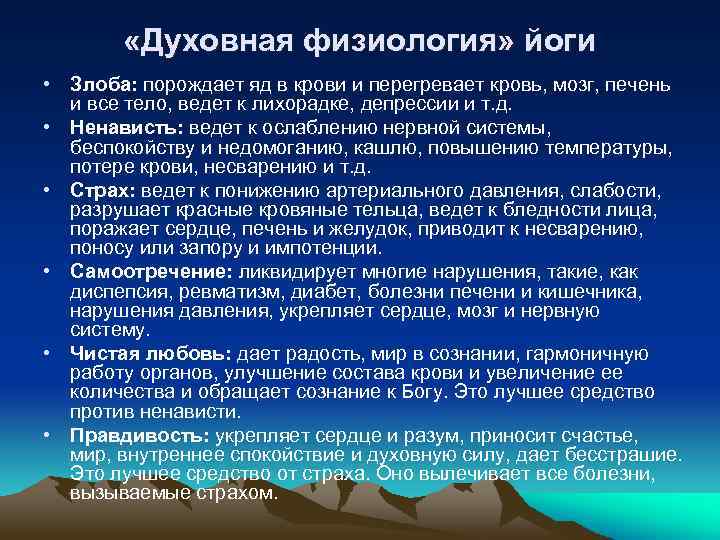 «Духовная физиология» йоги

• Злоба: порождает яд в крови и перегревает кровь, мозг, печень и все тело, ведет к лихорадке, депрессии и т.д.
• Ненависть: ведет к ослаблению нервной системы, беспокойству и недомоганию, кашлю, повышению температуры, потере крови, несварению и т.д.
• Страх: ведет к понижению артериального давления, слабости, разрушает красные кровяные тельца, ведет к бледности лица, поражает сердце, печень и желудок, приводит к несварению, поносу или запору и импотенции.
• Самоотречение: ликвидирует многие нарушения, такие, как диспепсия, ревматизм, диабет, болезни печени и кишечника, нарушения давления, укрепляет сердце, мозг и нервную систему.
• Чистая любовь: дает радость, мир в сознании, гармоничную работу органов, улучшение состава крови и увеличение ее количества и обращает сознание к Богу. Это лучшее средство против ненависти.
• Правдивость: укрепляет сердце и разум, приносит счастье, мир, внутреннее спокойствие и духовную силу, дает бесстрашие. Это лучшее средство от страха. Оно вылечивает все болезни, вызываемые страхом.